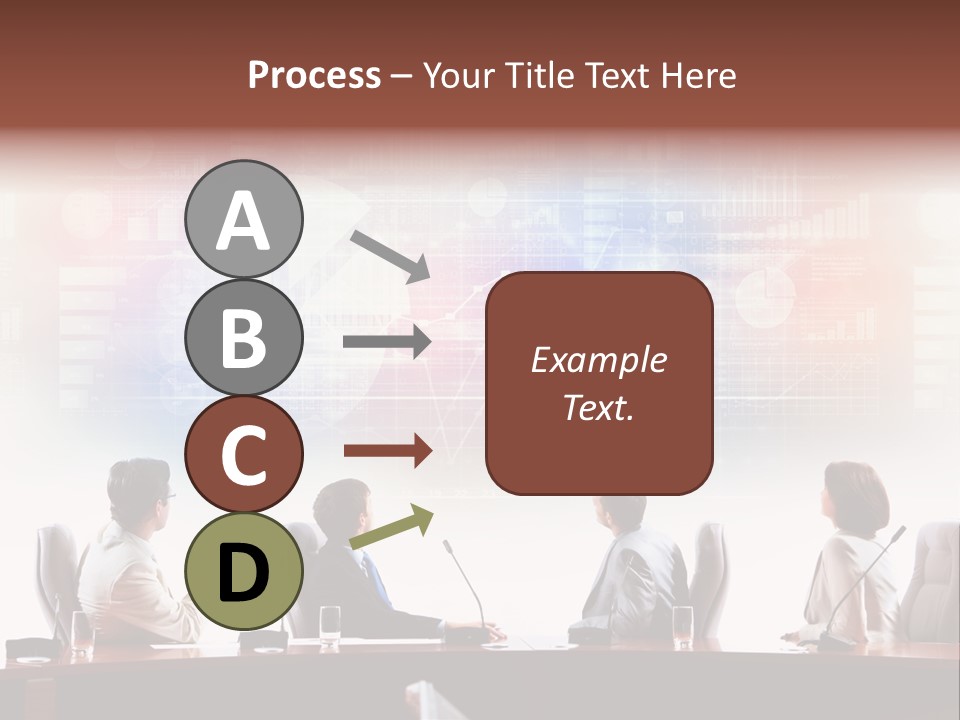 Process – Your Title Text Here

A

B

C

D

Example Text.